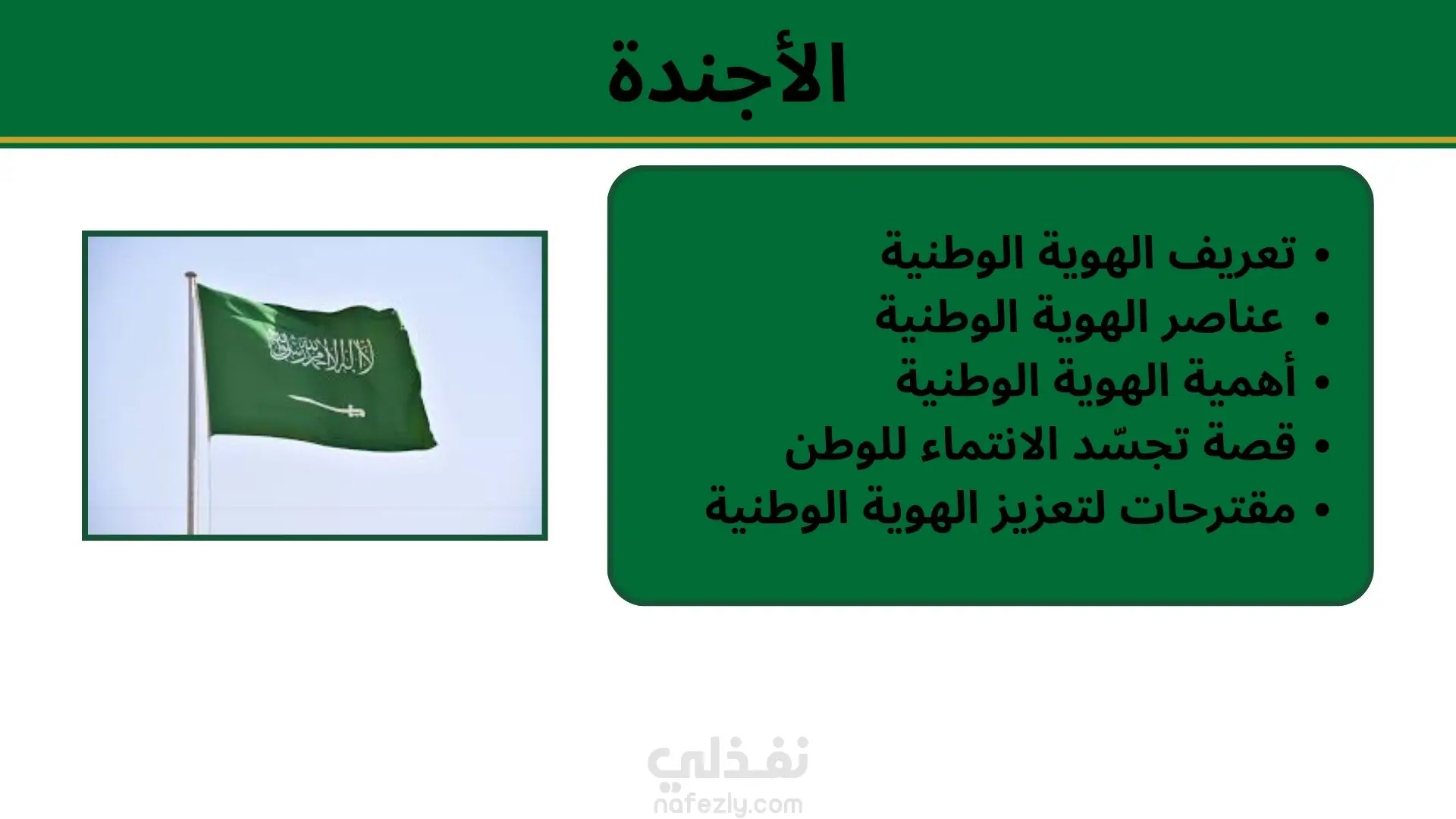 الأجندة

• تعريف الهوية الوطنية
• عناصر الهوية الوطنية
• أهمية الهوية الوطنية
• قصة تجسّد الانتماء للوطن
• مقترحات لتعزيز الهوية الوطنية

لا إله إلا الله محمد رسول الله

نفذلي
nafezly.com